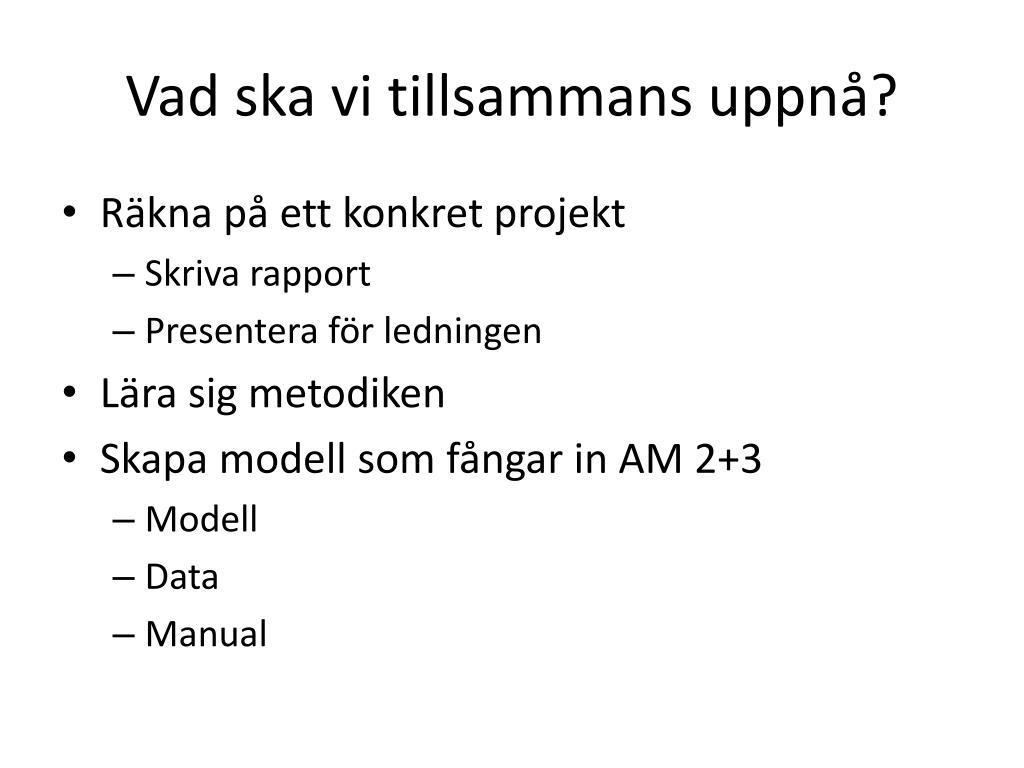 Vad ska vi tillsammans uppnå?

• Räkna på ett konkret projekt
– Skriva rapport
– Presentera för ledningen
• Lära sig metodiken
• Skapa modell som fångar in AM 2+3
– Modell
– Data
– Manual